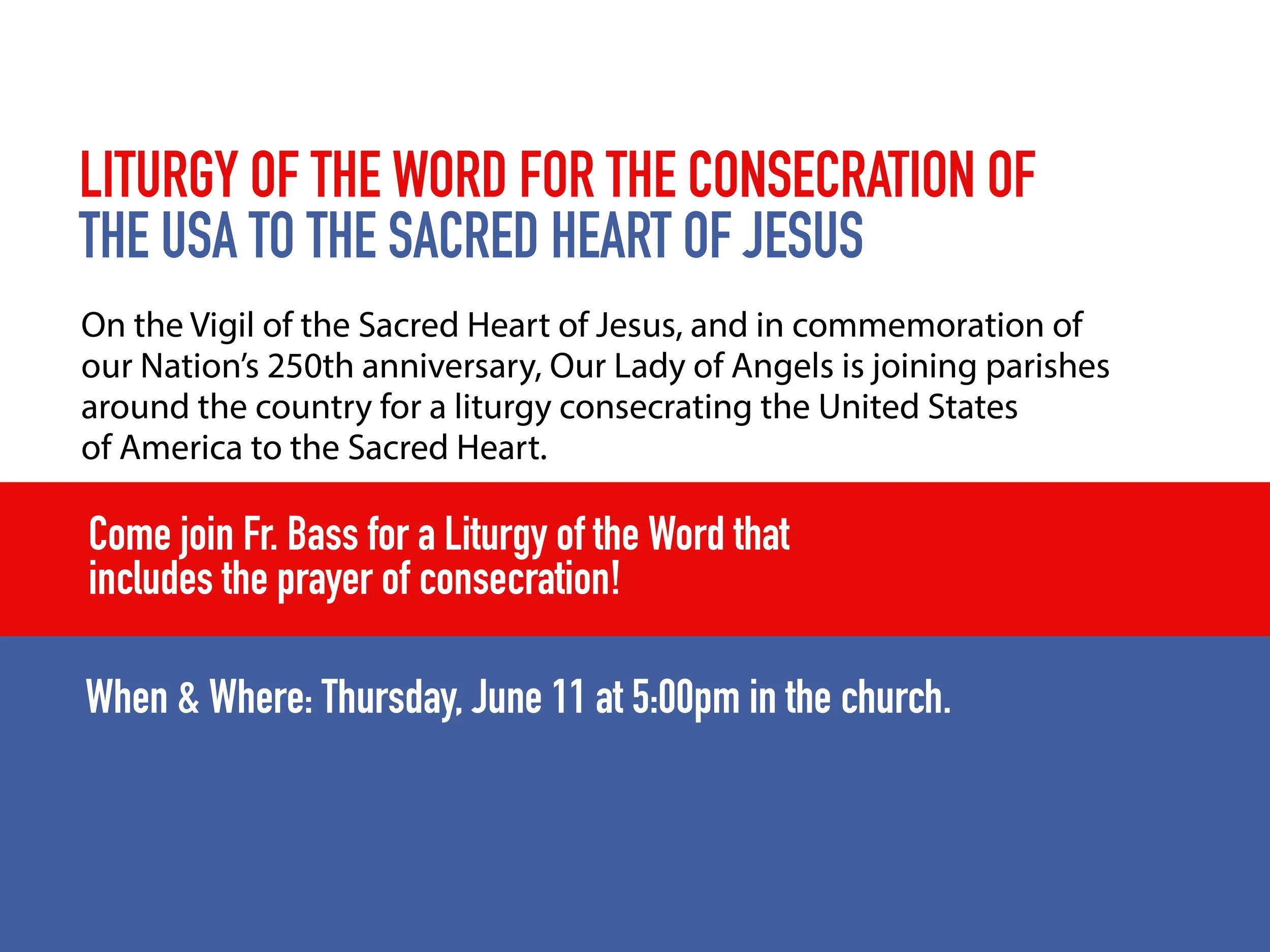 LITURGY OF THE WORD FOR THE CONSECRATION OF THE USA TO THE SACRED HEART OF JESUS

On the Vigil of the Sacred Heart of Jesus, and in commemoration of our Nation's 250th anniversary, Our Lady of Angels is joining parishes around the country for a liturgy consecrating the United States of America to the Sacred Heart.

Come join Fr. Bass for a Liturgy of the Word that includes the prayer of consecration!

When & Where: Thursday, June 11 at 5:00pm in the church.